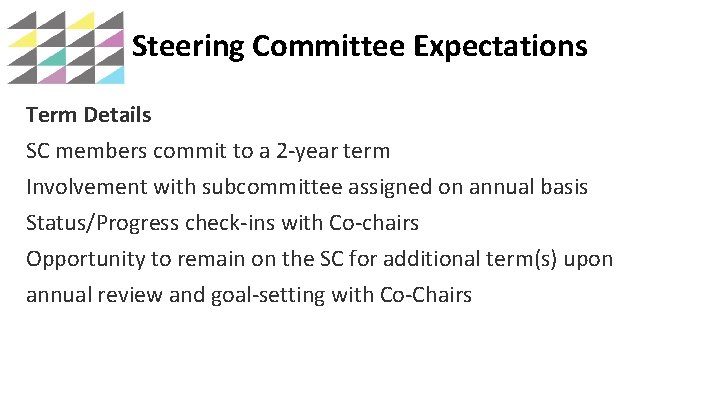 Steering Committee Expectations

Term Details

SC members commit to a 2-year term

Involvement with subcommittee assigned on annual basis

Status/Progress check-ins with Co-chairs

Opportunity to remain on the SC for additional term(s) upon annual review and goal-setting with Co-Chairs